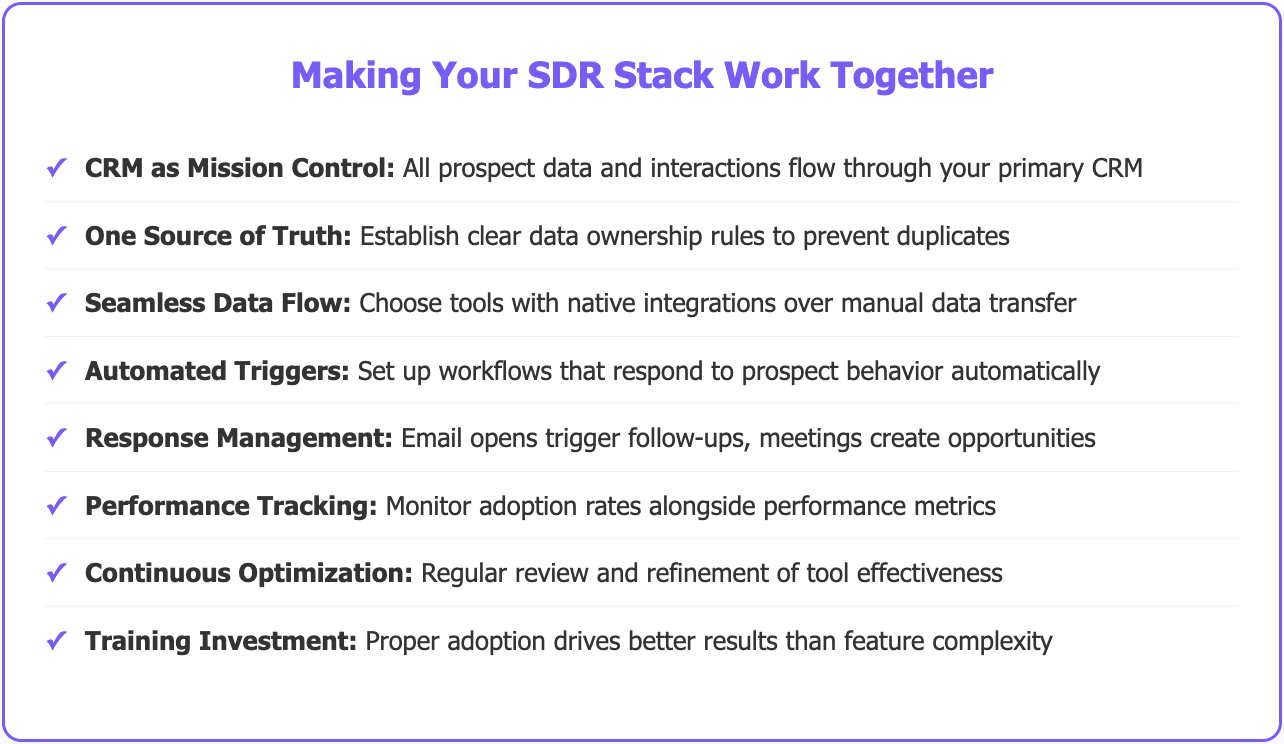 Making Your SDR Stack Work Together

✓ CRM as Mission Control: All prospect data and interactions flow through your primary CRM

✓ One Source of Truth: Establish clear data ownership rules to prevent duplicates

✓ Seamless Data Flow: Choose tools with native integrations over manual data transfer

✓ Automated Triggers: Set up workflows that respond to prospect behavior automatically

✓ Response Management: Email opens trigger follow-ups, meetings create opportunities

✓ Performance Tracking: Monitor adoption rates alongside performance metrics

✓ Continuous Optimization: Regular review and refinement of tool effectiveness

✓ Training Investment: Proper adoption drives better results than feature complexity